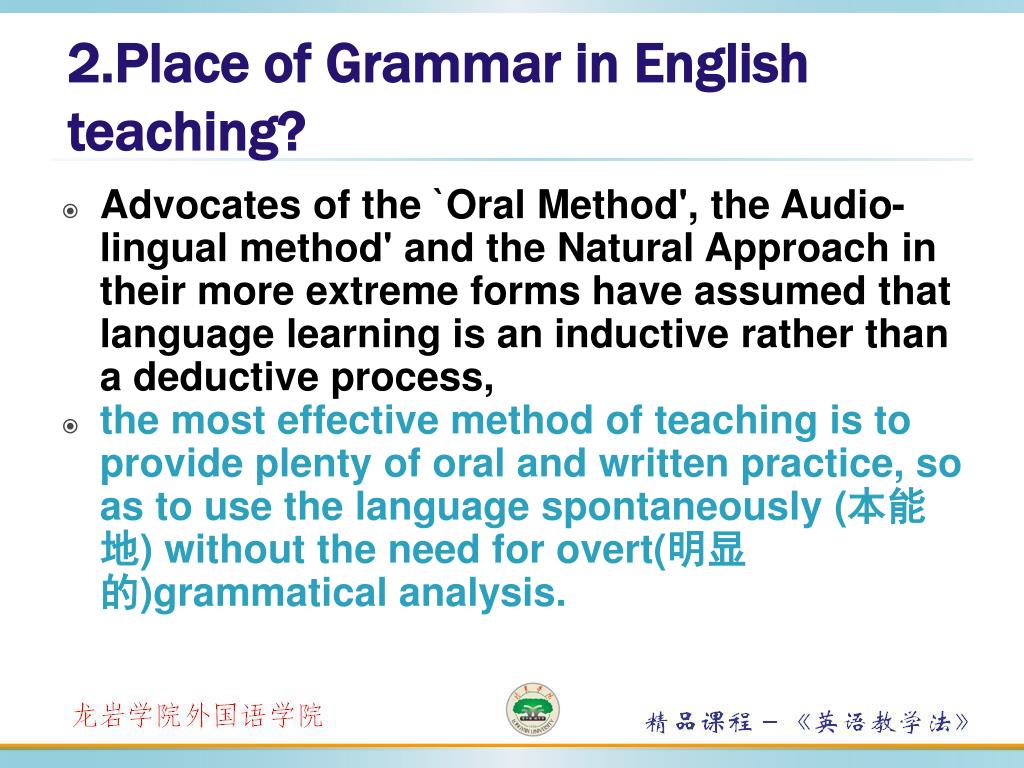 2.Place of Grammar in English teaching?

Advocates of the `Oral Method', the Audio-lingual method' and the Natural Approach in their more extreme forms have assumed that language learning is an inductive rather than a deductive process,

the most effective method of teaching is to provide plenty of oral and written practice, so as to use the language spontaneously (本能地) without the need for overt(明显的)grammatical analysis.

龙岩学院外国语学院

精品课程 — 《英语教学法》